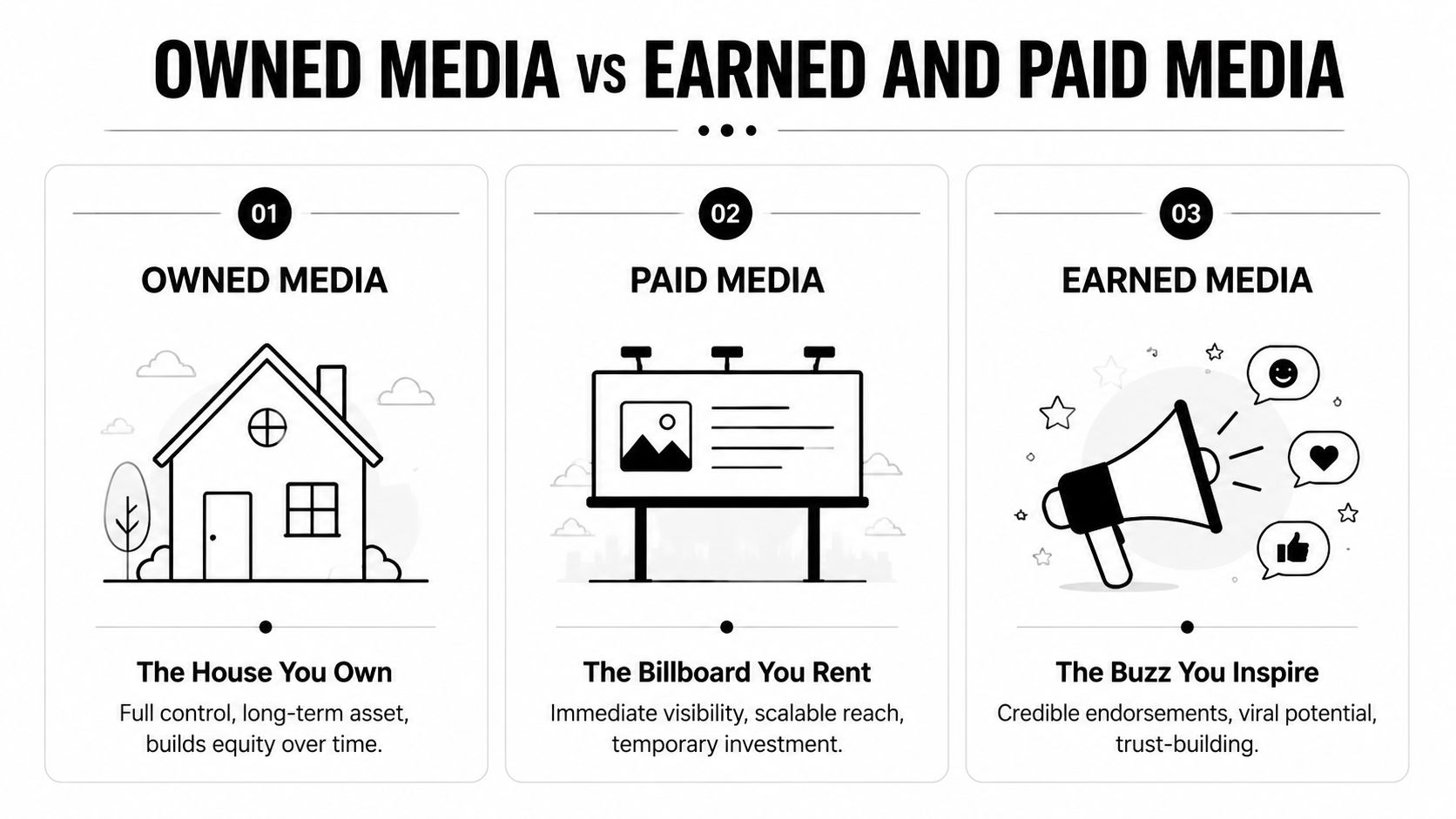 OWNED MEDIA vs EARNED AND PAID MEDIA

01

OWNED MEDIA

The House You Own

Full control, long-term asset, builds equity over time.

02

PAID MEDIA

The Billboard You Rent

Immediate visibility, scalable reach, temporary investment.

03

EARNED MEDIA

The Buzz You Inspire

Credible endorsements, viral potential, trust-building.